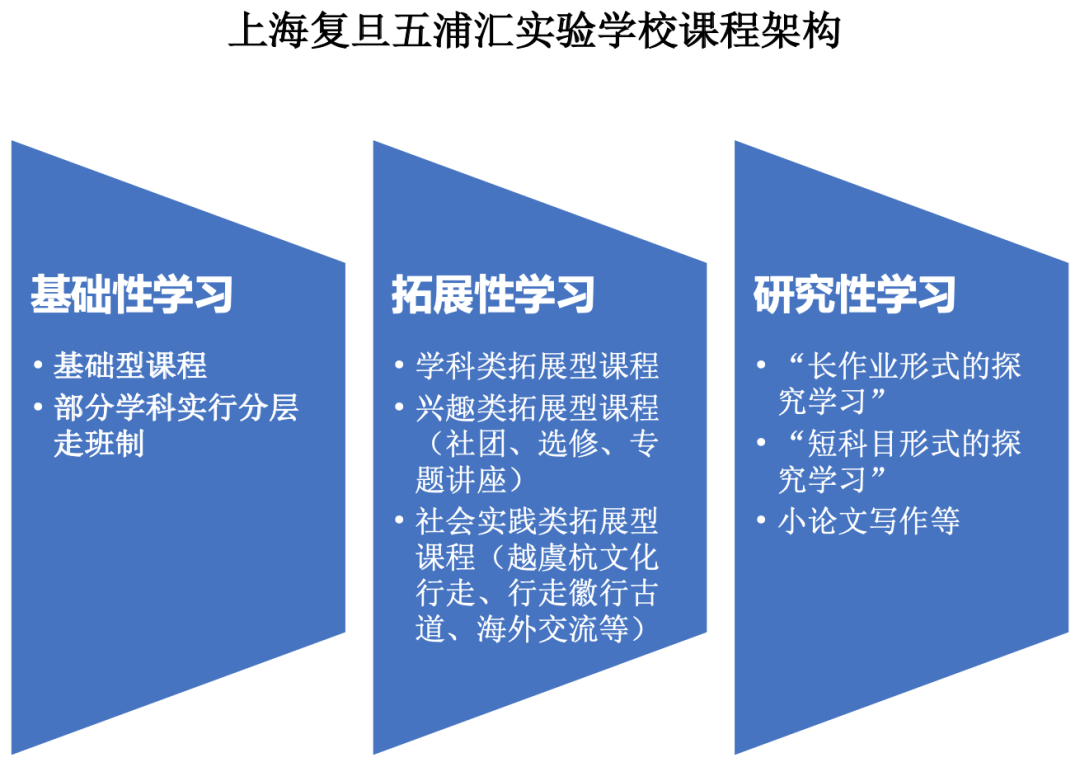 上海复旦五浦汇实验学校课程架构

基础性学习

• 基础型课程
• 部分学科实行分层走班制

拓展性学习

• 学科类拓展型课程
• 兴趣类拓展型课程（社团、选修、专题讲座）
• 社会实践类拓展型课程（越虞杭文化行走、行走徽行古道、海外交流等）

研究性学习

• “长作业形式的探究学习”
• “短科目形式的探究学习”
• 小论文写作等